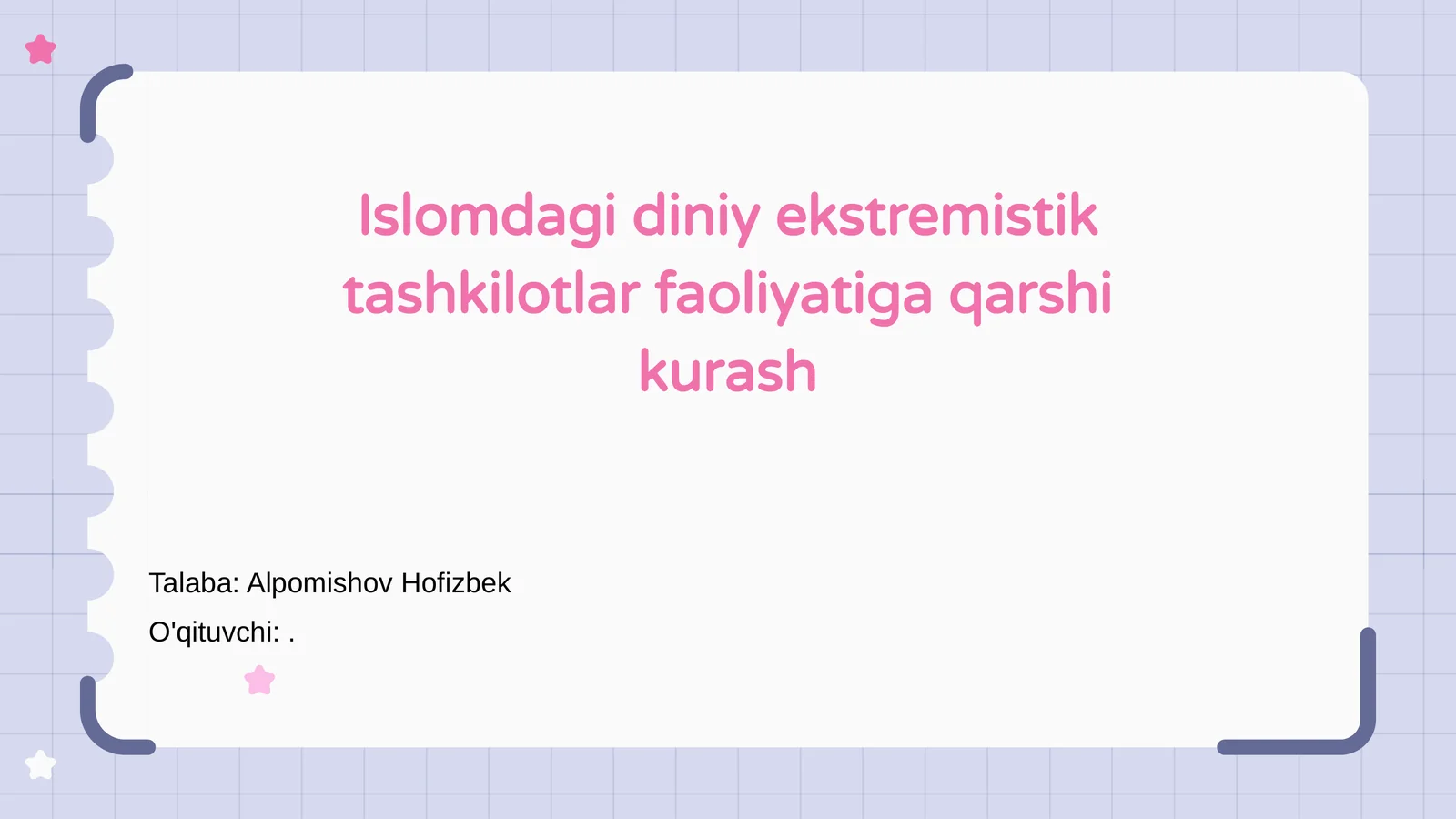 Islomdagi diniy ekstremistik tashkilotlar faoliyatiga qarshi kurash

Talaba: Alpomishov Hofizbek

O'qituvchi: .